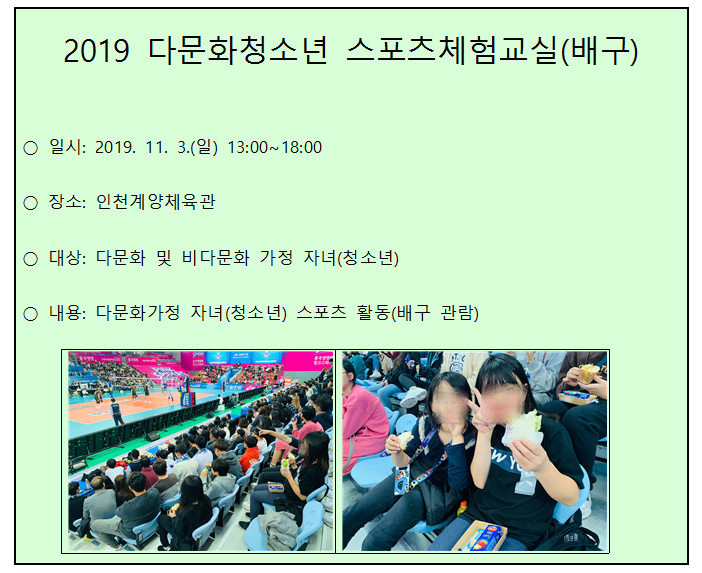 2019 다문화청소년 스포츠체험교실(배구)

○ 일시: 2019. 11. 3.(일) 13:00~18:00

○ 장소: 인천계양체육관

○ 대상: 다문화 및 비다문화 가정 자녀(청소년)

○ 내용: 다문화가정 자녀(청소년) 스포츠 활동(배구 관람)